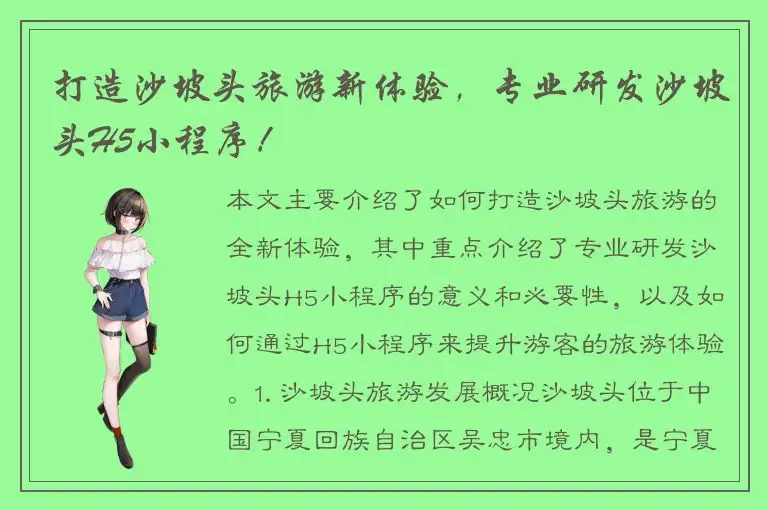 打造沙坡头旅游新体验，专业研发沙坡头H5小程序！

本文主要介绍了如何打造沙坡头旅游的全新体验，其中重点介绍了专业研发沙坡头H5小程序的意义和必要性，以及如何通过H5小程序来提升游客的旅游体验。1. 沙坡头旅游发展概况沙坡头位于中国宁夏回族自治区吴忠市境内，是宁夏